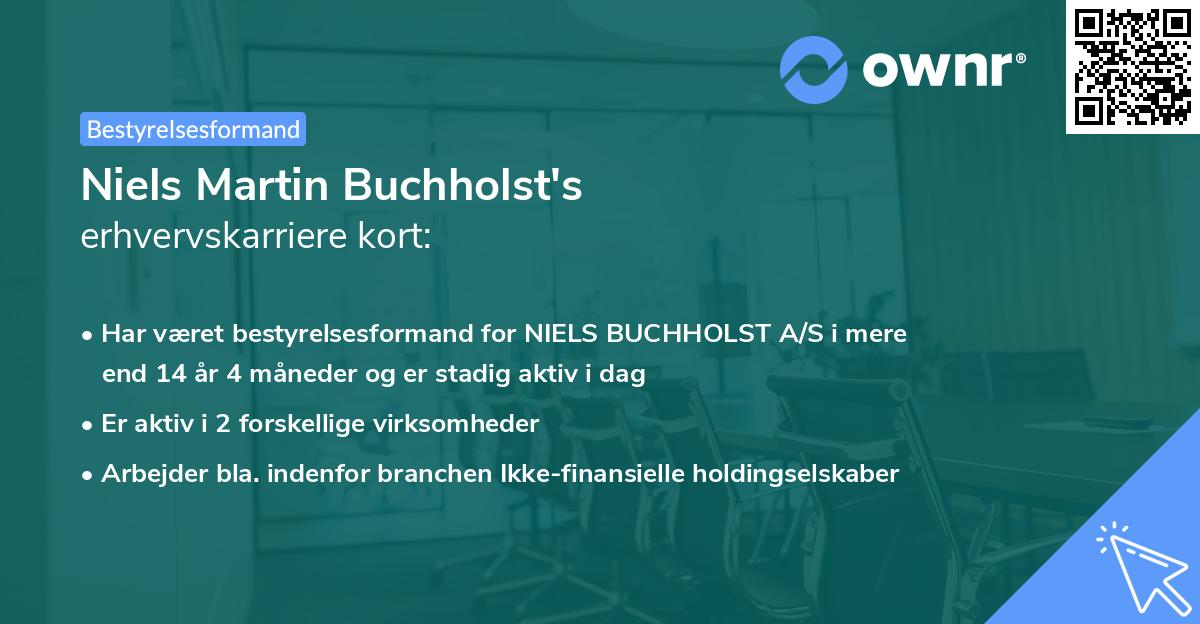 ownr®

Bestyrelsesformand

Niels Martin Buchholst's
erhvervskarriere kort:

• Har været bestyrelsesformand for NIELS BUCHHOLST A/S i mere end 14 år 4 måneder og er stadig aktiv i dag

• Er aktiv i 2 forskellige virksomheder

• Arbejder bla. indenfor branchen Ikke-finansielle holdingselskaber